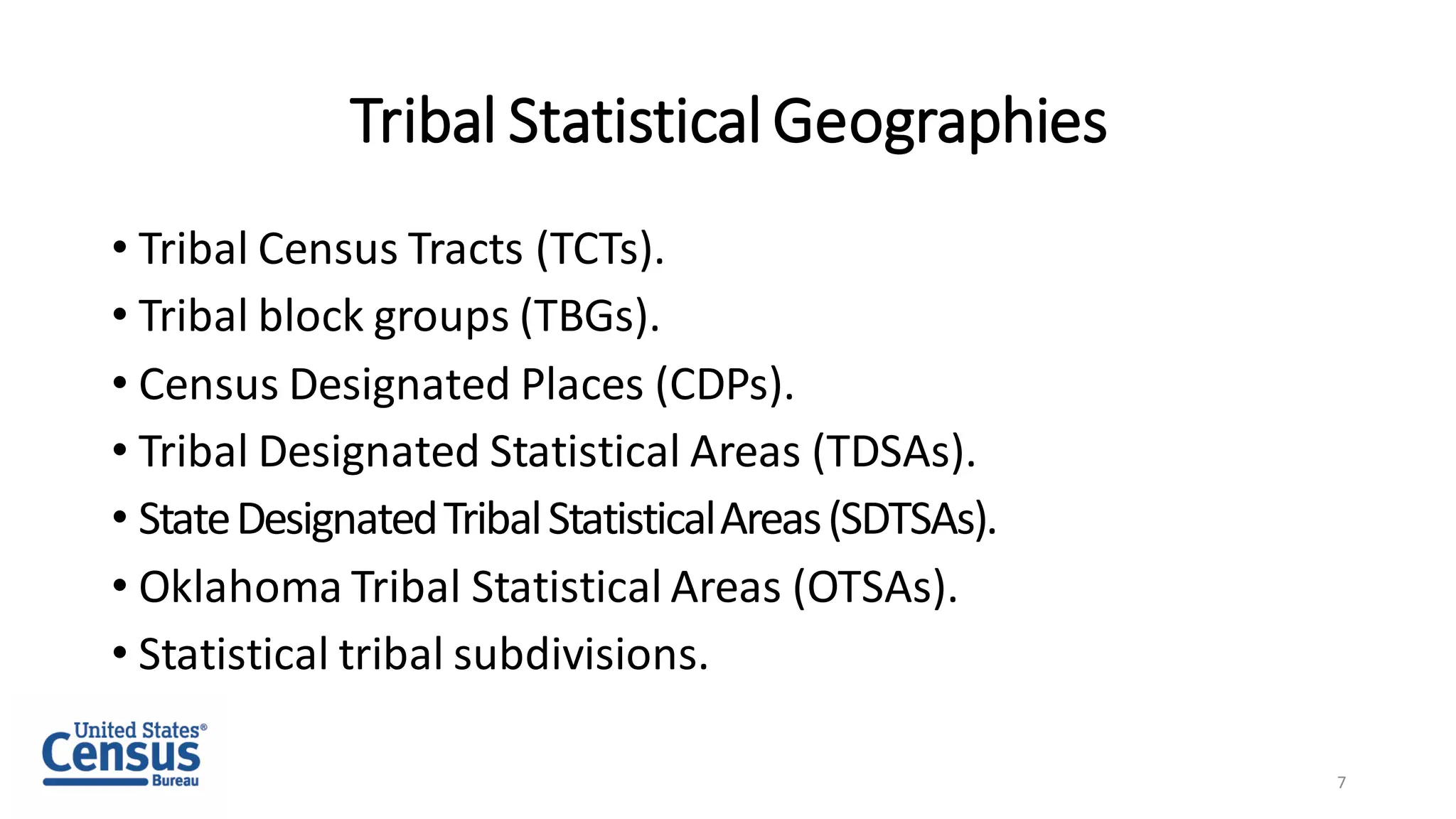 Tribal Statistical Geographies

• Tribal Census Tracts (TCTs).
• Tribal block groups (TBGs).
• Census Designated Places (CDPs).
• Tribal Designated Statistical Areas (TDSAs).
• State Designated Tribal Statistical Areas (SDTSAs).
• Oklahoma Tribal Statistical Areas (OTSAs).
• Statistical tribal subdivisions.

United States® Census Bureau

7